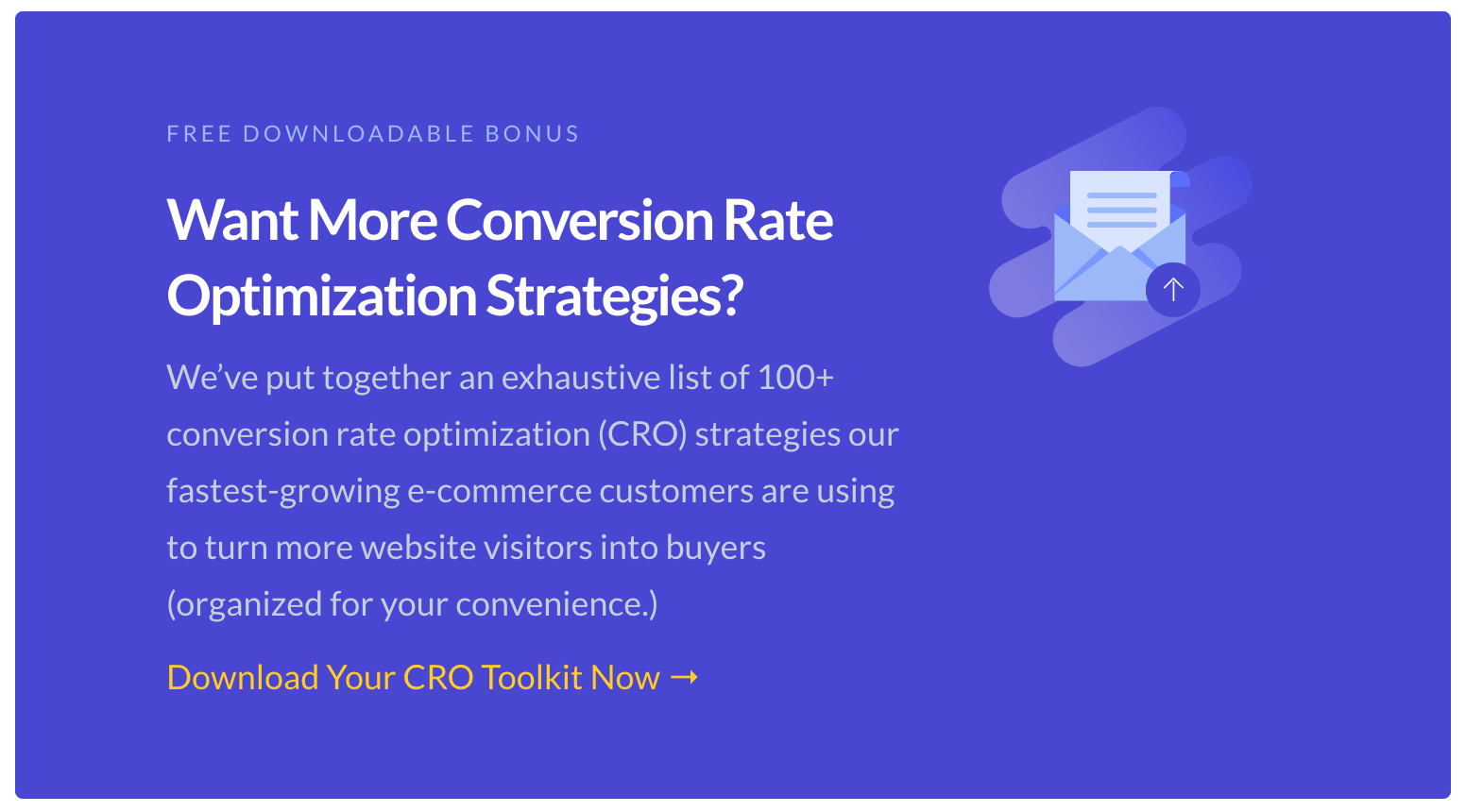 FREE DOWNLOADABLE BONUS

Want More Conversion Rate Optimization Strategies?

We've put together an exhaustive list of 100+ conversion rate optimization (CRO) strategies our fastest-growing e-commerce customers are using to turn more website visitors into buyers (organized for your convenience.)

Download Your CRO Toolkit Now →